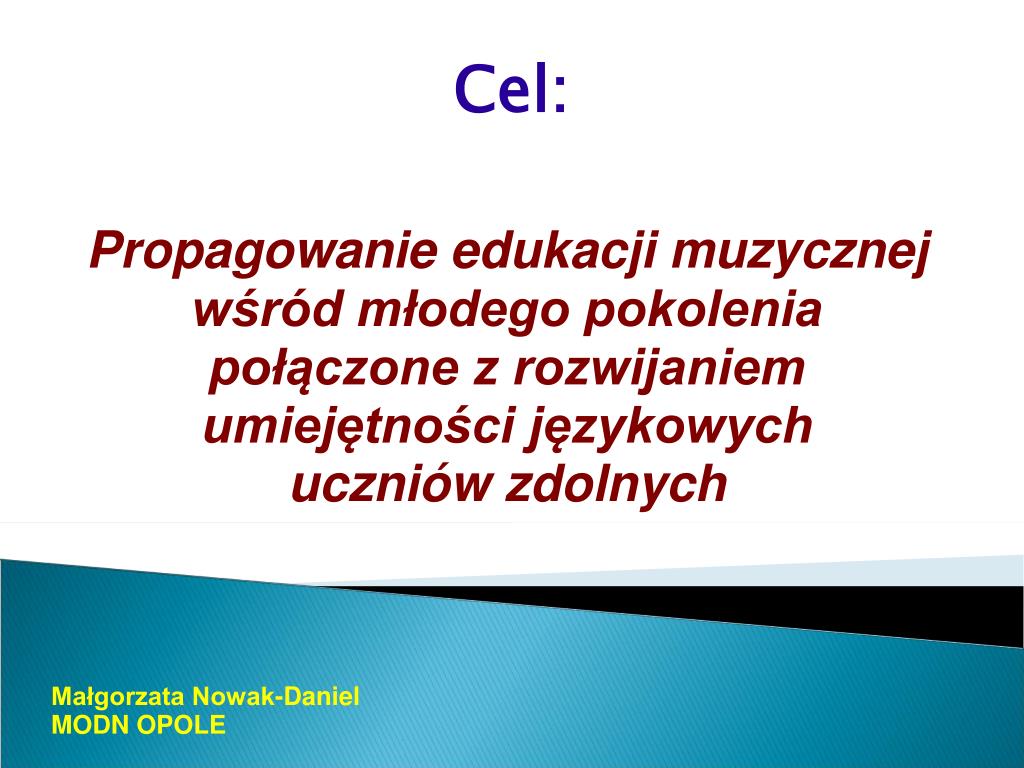 Cel:

Propagowanie edukacji muzycznej wśród młodego pokolenia połączone z rozwijaniem umiejętności językowych uczniów zdolnych

Małgorzata Nowak-Daniel
MODN OPOLE